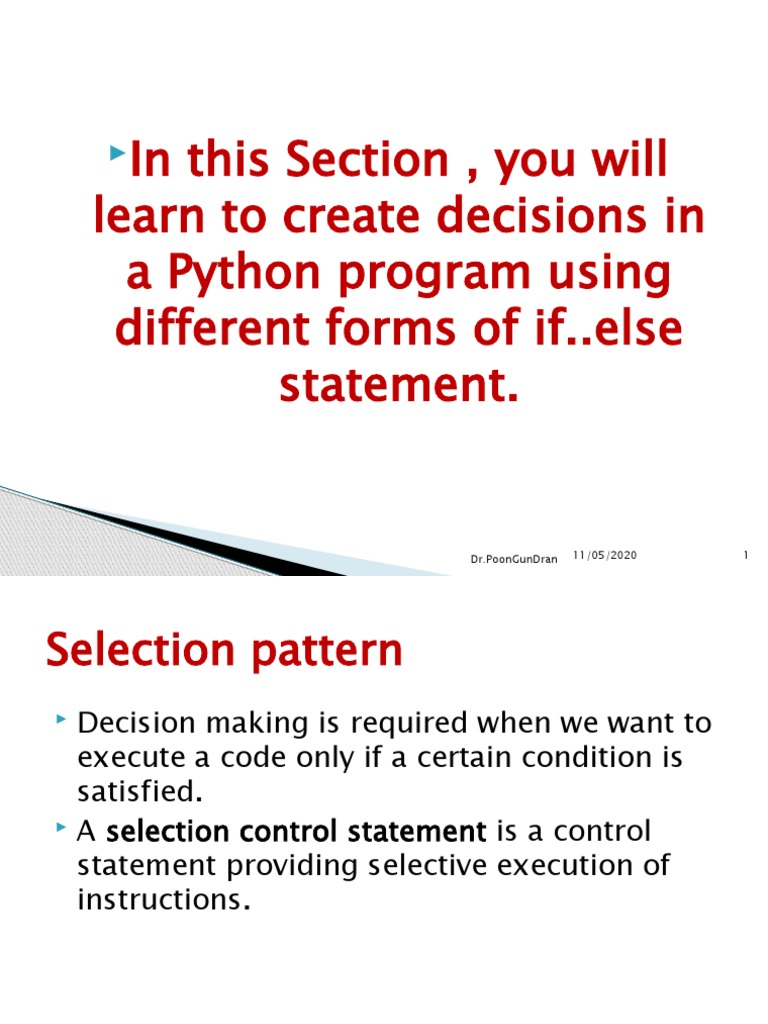 In this Section , you will learn to create decisions in a Python program using different forms of if..else statement.

Dr.PoonGunDran 11/05/2020 1

Selection pattern

Decision making is required when we want to execute a code only if a certain condition is satisfied.

A selection control statement is a control statement providing selective execution of instructions.